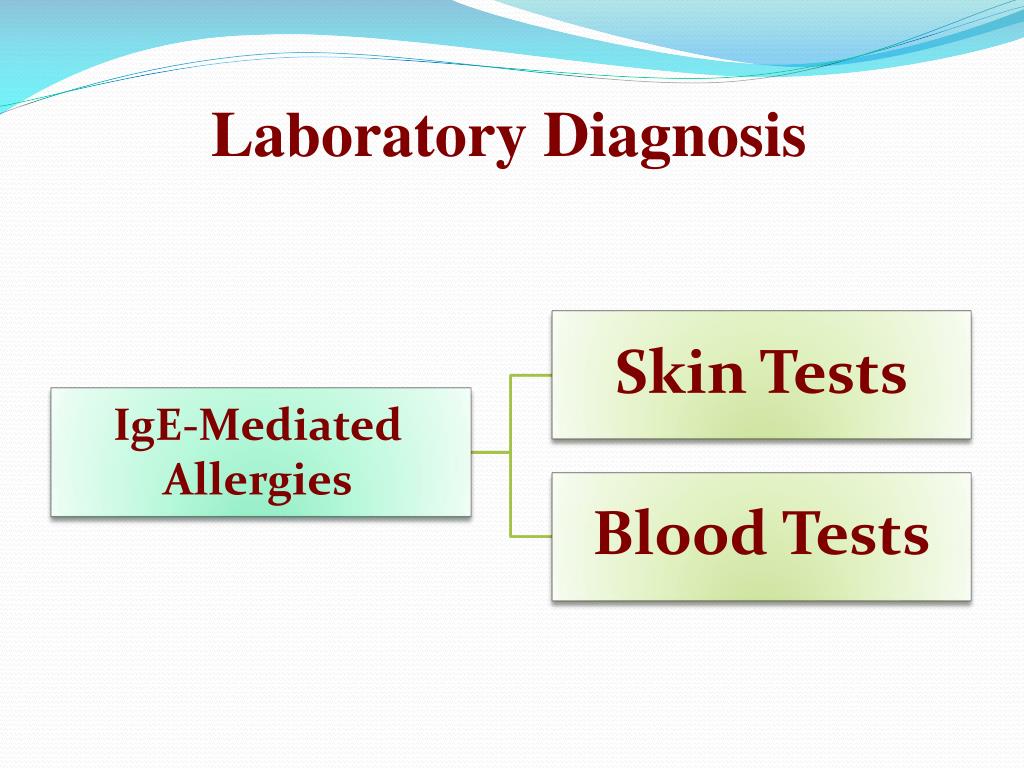 Laboratory Diagnosis

IgE-Mediated Allergies

Skin Tests

Blood Tests